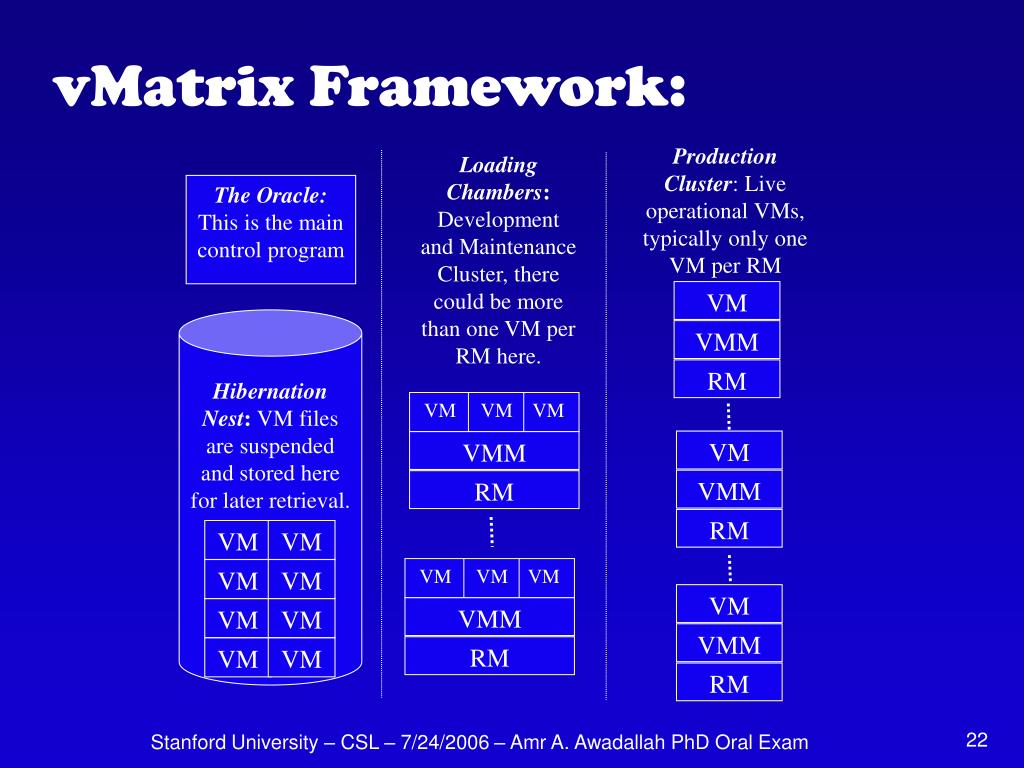 vMatrix Framework:

The Oracle: This is the main control program

Hibernation Nest: VM files are suspended and stored here for later retrieval.

| VM | VM |
|---|---|
| VM | VM |
| VM | VM |
| VM | VM |

Loading Chambers: Development and Maintenance Cluster, there could be more than one VM per RM here.

VM VM VM
VMM
RM

VM VM VM
VMM
RM

Production Cluster: Live operational VMs, typically only one VM per RM

VM
VMM
RM

VM
VMM
RM

VM
VMM
RM

Stanford University – CSL – 7/24/2006 – Amr A. Awadallah PhD Oral Exam

22